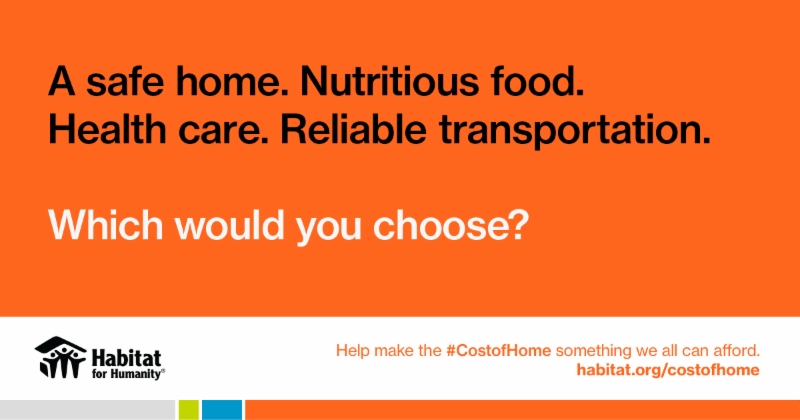 A safe home. Nutritious food. Health care. Reliable transportation.

Which would you choose?

Habitat for Humanity®

Help make the #CostofHome something we all can afford.
habitat.org/costofhome